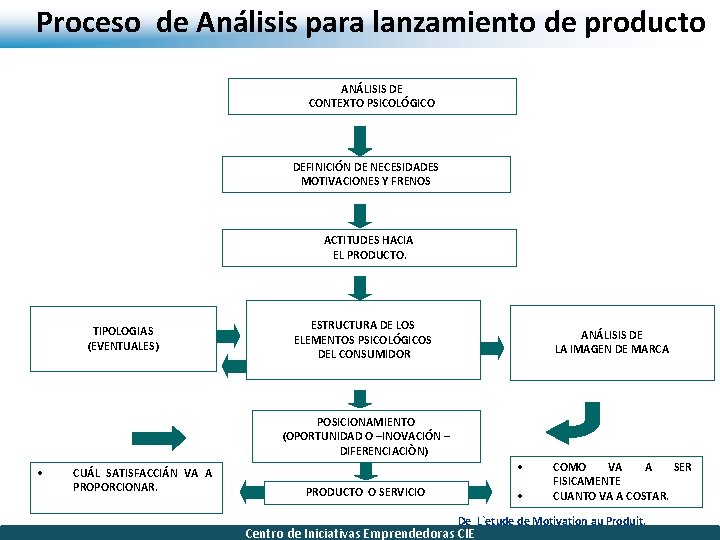 Proceso de Análisis para lanzamiento de producto

ANÁLISIS DE CONTEXTO PSICOLÓGICO

DEFINICIÓN DE NECESIDADES MOTIVACIONES Y FRENOS

ACTITUDES HACIA EL PRODUCTO.

TIPOLOGIAS (EVENTUALES)

ESTRUCTURA DE LOS ELEMENTOS PSICOLÓGICOS DEL CONSUMIDOR

ANÁLISIS DE LA IMAGEN DE MARCA

POSICIONAMIENTO (OPORTUNIDAD O –INOVACIÓN – DIFERENCIACIÒN)

• CUÁL SATISFACCIÁN VA A PROPORCIONAR.

PRODUCTO O SERVICIO

• COMO VA A SER FISICAMENTE
• CUANTO VA A COSTAR.

De L`etude de Motivation au Produit.

Centro de Iniciativas Emprendedoras CIE